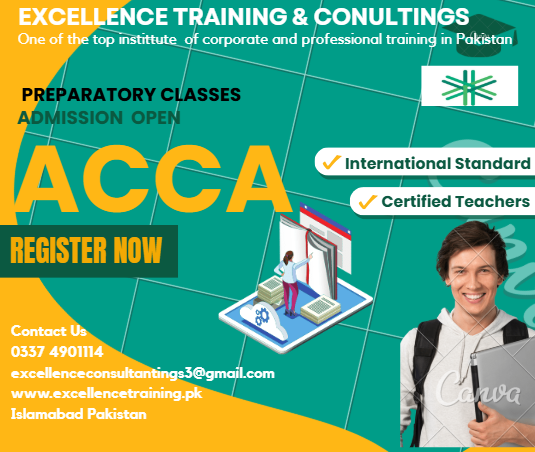 EXCELLENCE TRAINING & CONULTINGS
One of the top institute of corporate and professional training in Pakistan

PREPARATORY CLASSES
ADMISSION OPEN

ACCA

✓ International Standard

✓ Certified Teachers

REGISTER NOW

Contact Us
0337 4901114
excellenceconsultantings3@gmail.com
www.excellencetraining.pk
Islamabad Pakistan

Canva